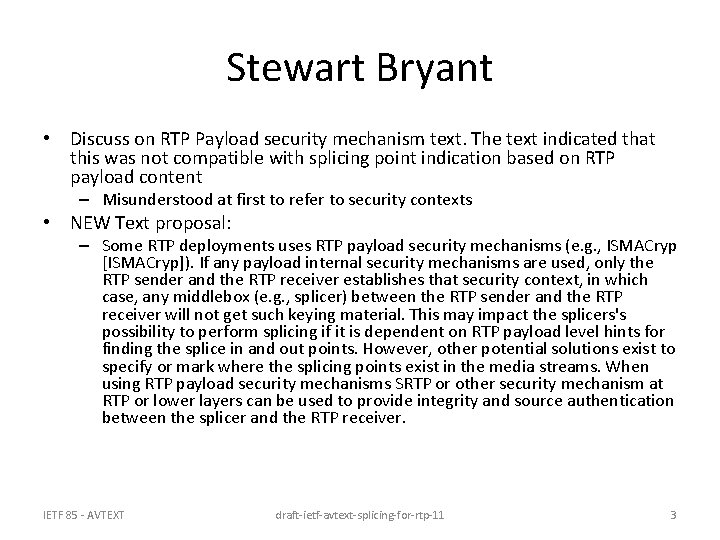 Stewart Bryant

• Discuss on RTP Payload security mechanism text. The text indicated that this was not compatible with splicing point indication based on RTP payload content
– Misunderstood at first to refer to security contexts
• NEW Text proposal:
– Some RTP deployments uses RTP payload security mechanisms (e.g., ISMACryp [ISMACryp]). If any payload internal security mechanisms are used, only the RTP sender and the RTP receiver establishes that security context, in which case, any middlebox (e.g., splicer) between the RTP sender and the RTP receiver will not get such keying material. This may impact the splicers's possibility to perform splicing if it is dependent on RTP payload level hints for finding the splice in and out points. However, other potential solutions exist to specify or mark where the splicing points exist in the media streams. When using RTP payload security mechanisms SRTP or other security mechanism at RTP or lower layers can be used to provide integrity and source authentication between the splicer and the RTP receiver.

IETF 85 - AVTEXT draft-ietf-avtext-splicing-for-rtp-11 3